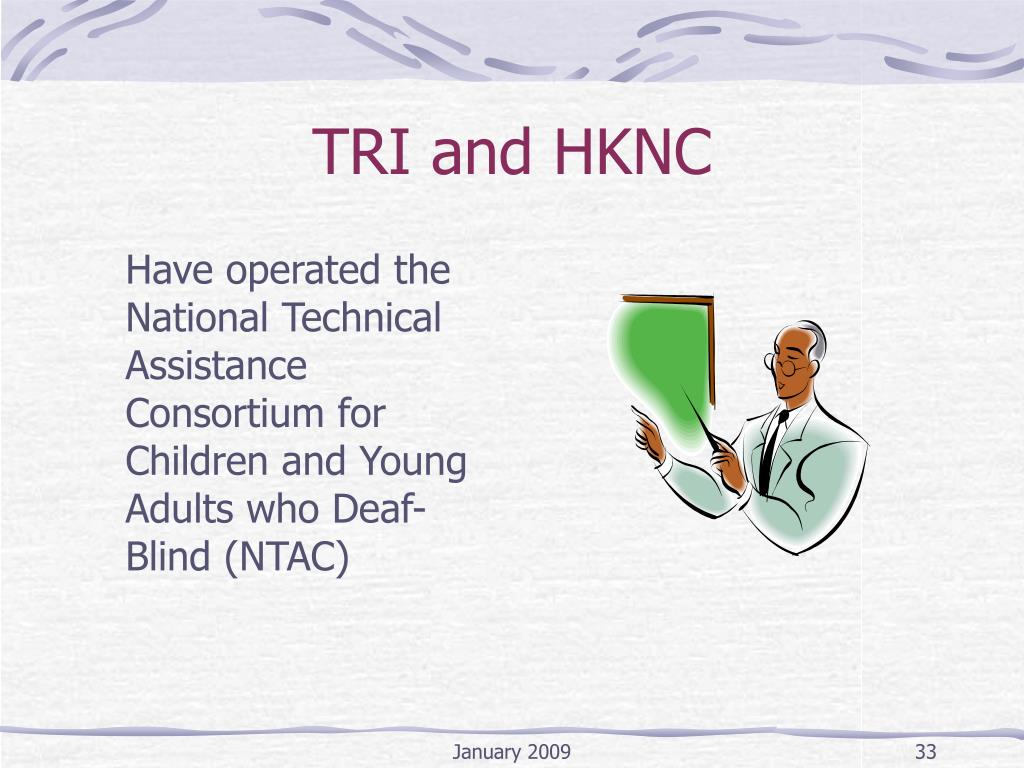 TRI and HKNC

Have operated the National Technical Assistance Consortium for Children and Young Adults who Deaf-Blind (NTAC)

January 2009

33